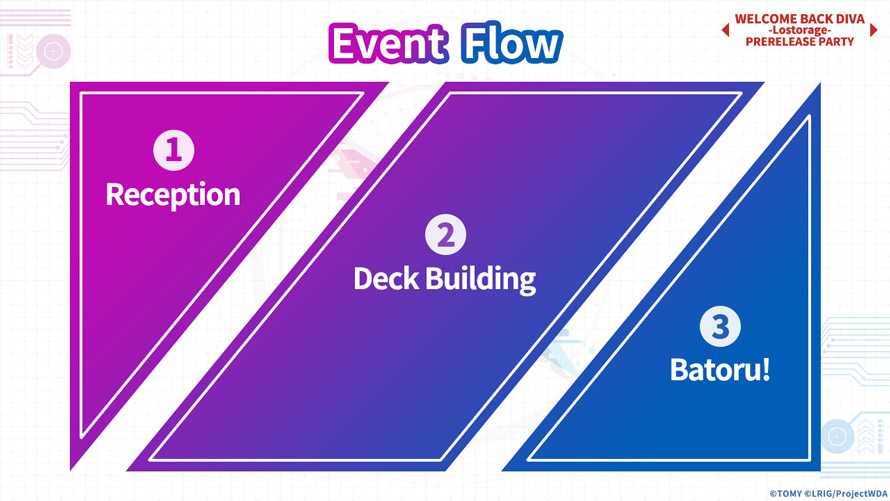 Event Flow

WELCOME BACK DIVA
-Lostorage-
PRERELEASE PARTY

1
Reception

2
Deck Building

3
Batoru!

©TOMY ©LRIG/ProjectWDA